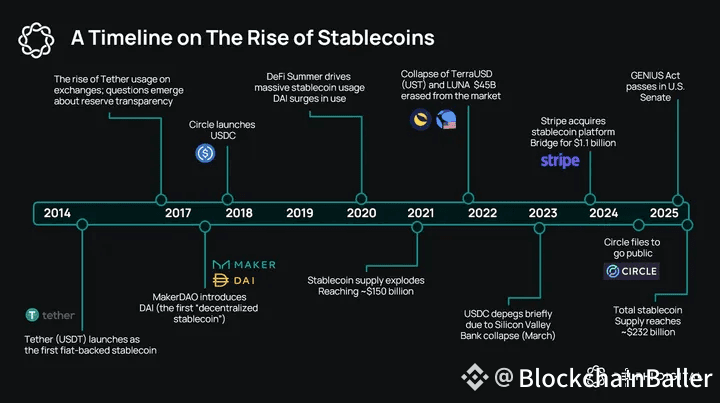 A Timeline on The Rise of Stablecoins

The rise of Tether usage on exchanges; questions emerge about reserve transparency

Circle launches USDC

DeFi Summer drives massive stablecoin usage DAI surges in use

Collapse of TerraUSD (UST) and LUNA $45B erased from the market

Stripe acquires stablecoin platform Bridge for $1.1 billion

stripe

GENIUS Act passes in U.S. Senate

2014 2017 2018 2019 2020 2021 2022 2023 2024 2025

tether

Tether (USDT) launches as the first fiat-backed stablecoin

MAKER

DAI

MakerDAO introduces DAI (the first "decentralized stablecoin")

Stablecoin supply explodes Reaching ~$150 billion

USDC depegs briefly due to Silicon Valley Bank collapse (March)

Circle files to go public

CIRCLE

Total stablecoin Supply reaches ~$232 billion

@ BlockchainBaller